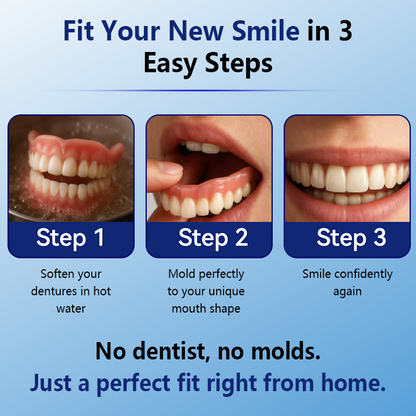 Fit Your New Smile in 3 Easy Steps

Step 1

Soften your dentures in hot water

Step 2

Mold perfectly to your unique mouth shape

Step 3

Smile confidently again

No dentist, no molds.
Just a perfect fit right from home.